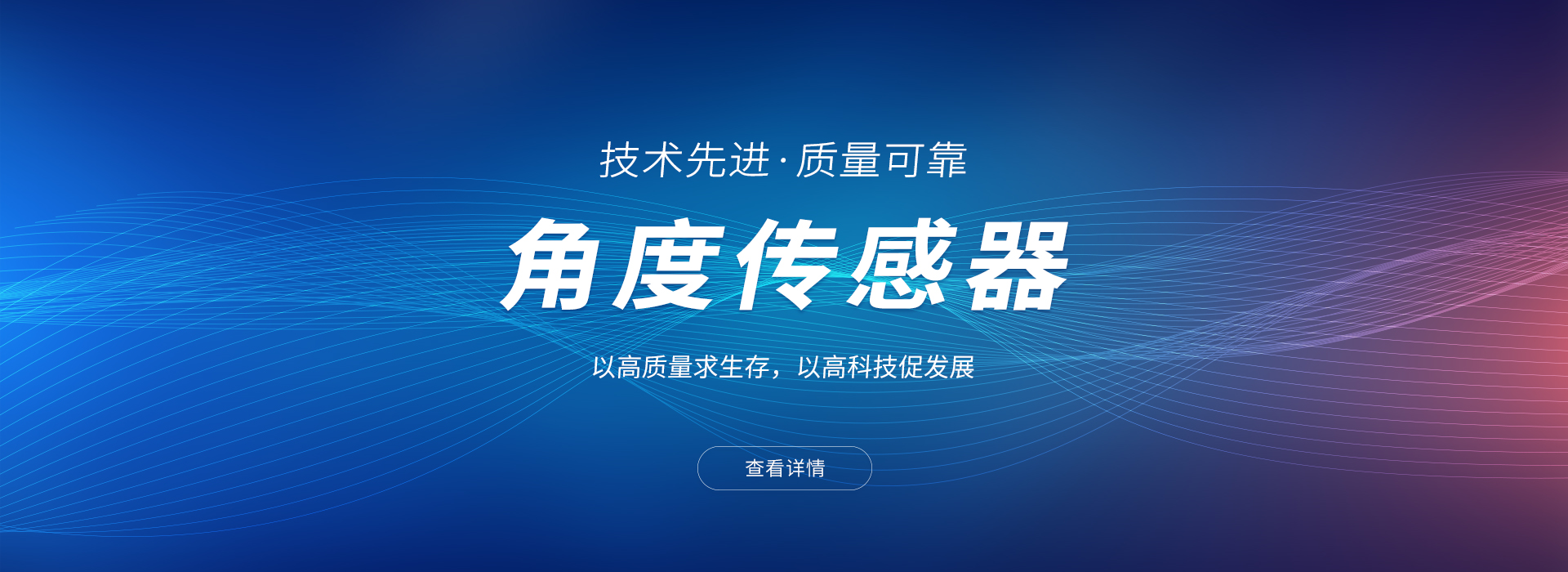 技术先进·质量可靠

角度传感器

以高质量求生存，以高科技促发展

查看详情